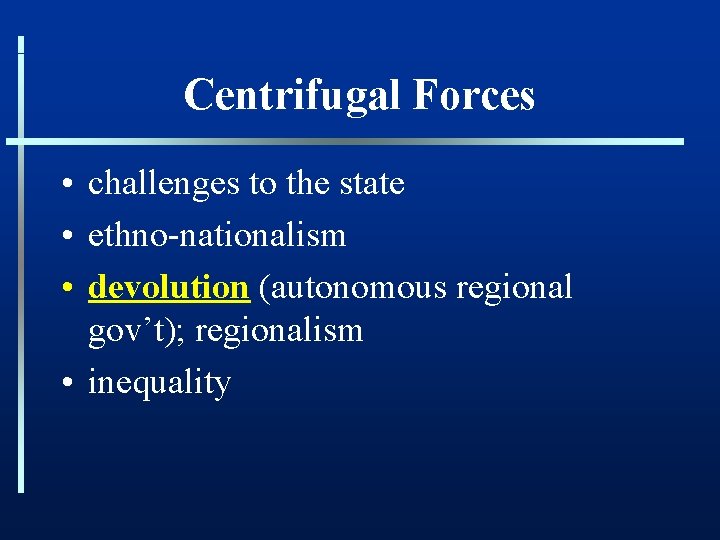 Centrifugal Forces

• challenges to the state
• ethno-nationalism
• devolution (autonomous regional gov’t); regionalism
• inequality